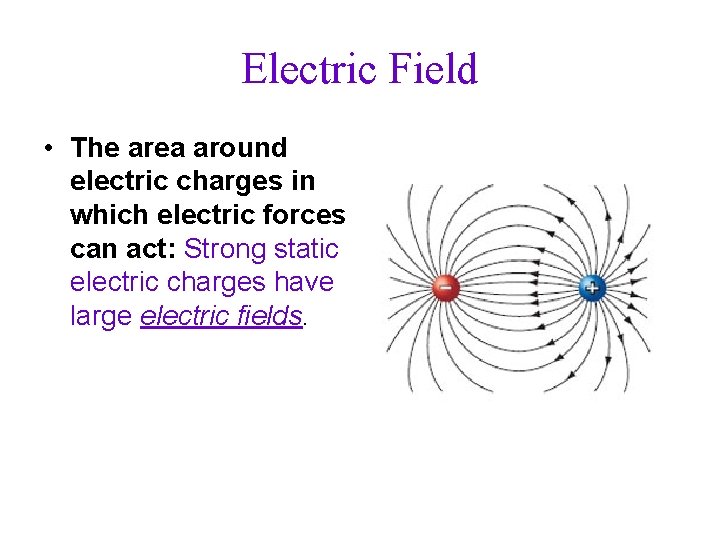 Electric Field

• The area around electric charges in which electric forces can act: Strong static electric charges have large electric fields.

−

+